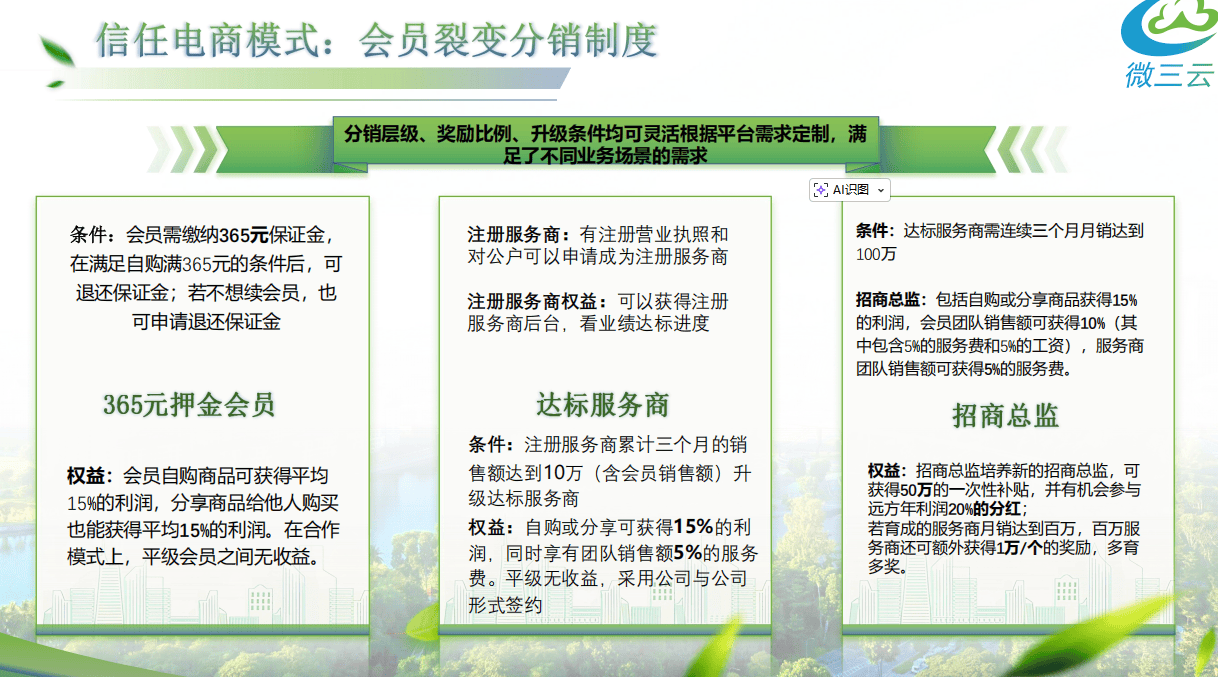 信任电商模式：会员裂变分销制度

微三云

分销层级、奖励比例、升级条件均可灵活根据平台需求定制，满足了不同业务场景的需求

AI识图

条件：会员需缴纳365元保证金，在满足自购满365元的条件后，可退还保证金；若不想续会员，也可申请退还保证金

365元押金会员

权益：会员自购商品可获得平均15%的利润，分享商品给他人购买也能获得平均15%的利润。在合作模式上，平级会员之间无收益。

注册服务商：有注册营业执照和对公户可以申请成为注册服务商

注册服务商权益：可以获得注册服务商后台，看业绩达标进度

达标服务商

条件：注册服务商累计三个月的销售额达到10万（含会员销售额）升级达标服务商

权益：自购或分享可获得15%的利润，同时享有团队销售额5%的服务费。平级无收益，采用公司与公司形式签约

条件：达标服务商需连续三个月月销达到100万

招商总监：包括自购或分享商品获得15%的利润，会员团队销售额可获得10%（其中包含5%的服务费和5%的工资），服务商团队销售额可获得5%的服务费。

招商总监

权益：招商总监培养新的招商总监，可获得50万的一次性补贴，并有机会参与远方年利润20%的分红；
若育成的服务商月销达到百万，百万服务商还可额外获得1万/个的奖励，多育多奖。